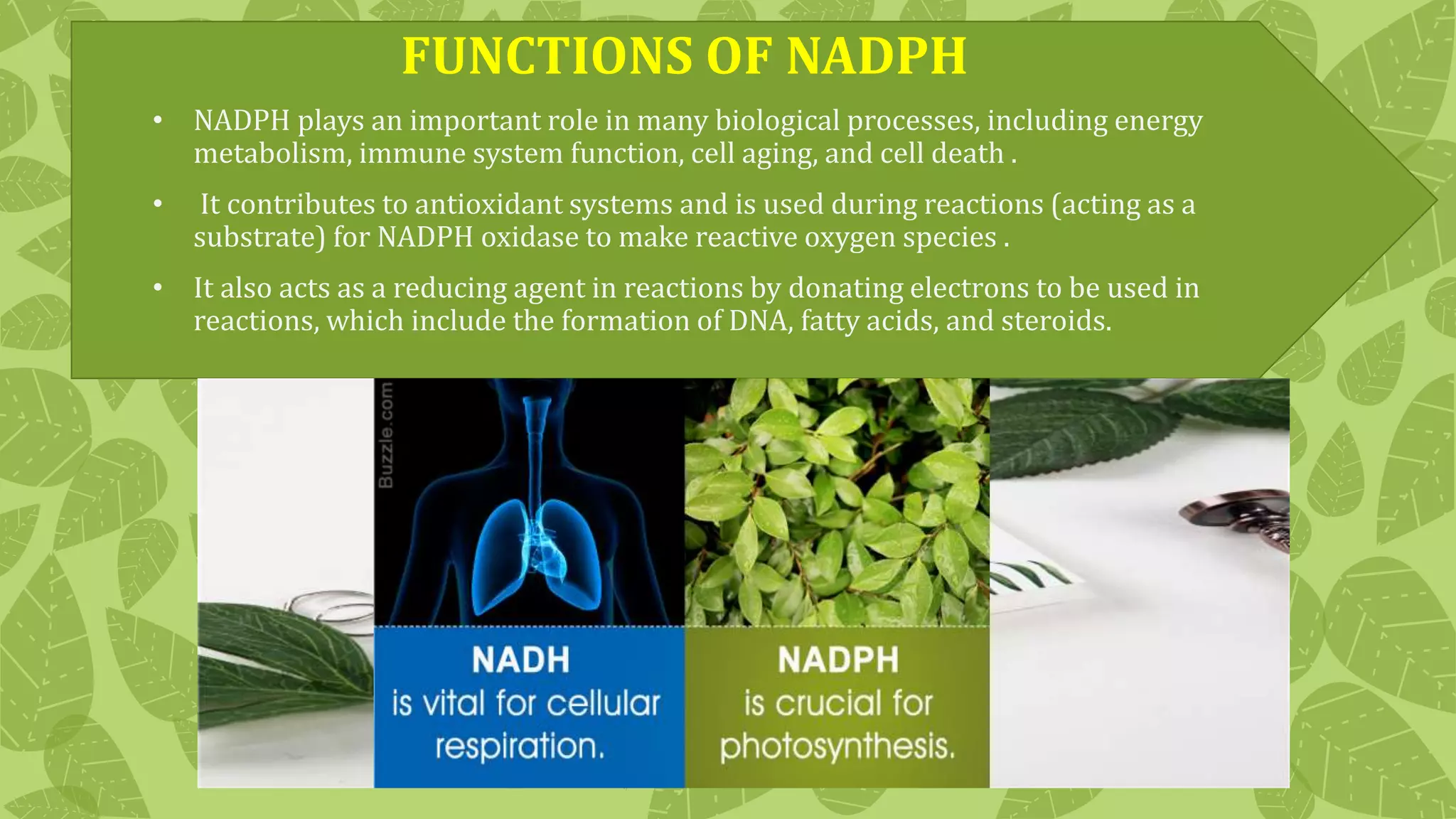 FUNCTIONS OF NADPH

• NADPH plays an important role in many biological processes, including energy metabolism, immune system function, cell aging, and cell death .

• It contributes to antioxidant systems and is used during reactions (acting as a substrate) for NADPH oxidase to make reactive oxygen species .

• It also acts as a reducing agent in reactions by donating electrons to be used in reactions, which include the formation of DNA, fatty acids, and steroids.

Buzzle.com

NADH
is vital for cellular respiration.

NADPH
is crucial for photosynthesis.